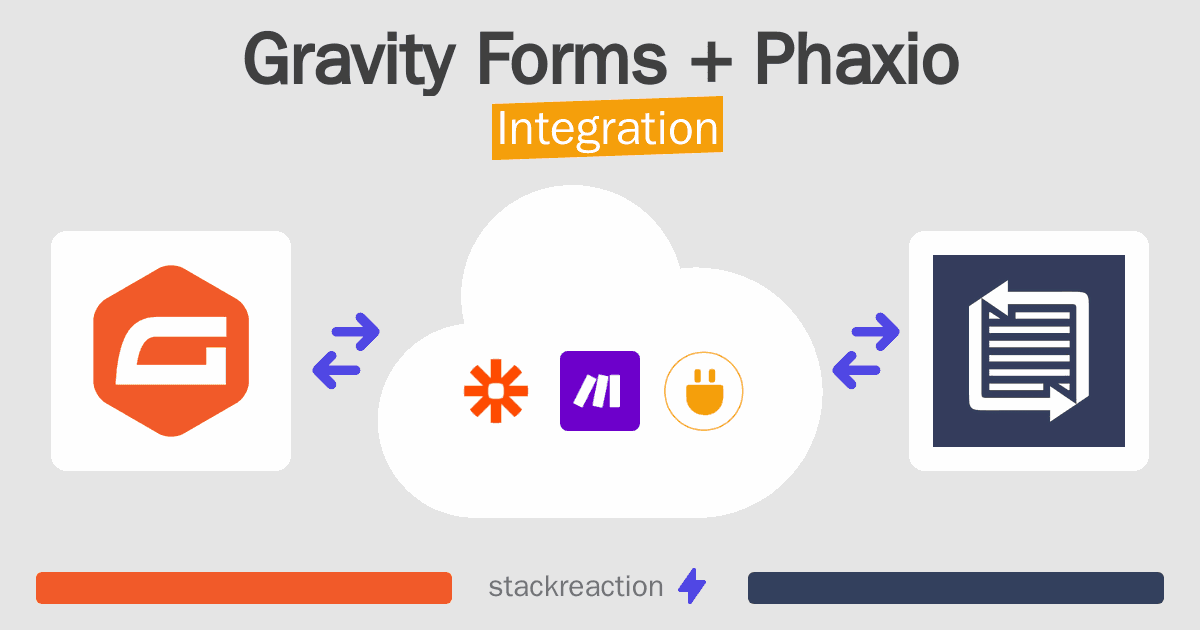 Gravity Forms + Phaxio
Integration

stackreaction